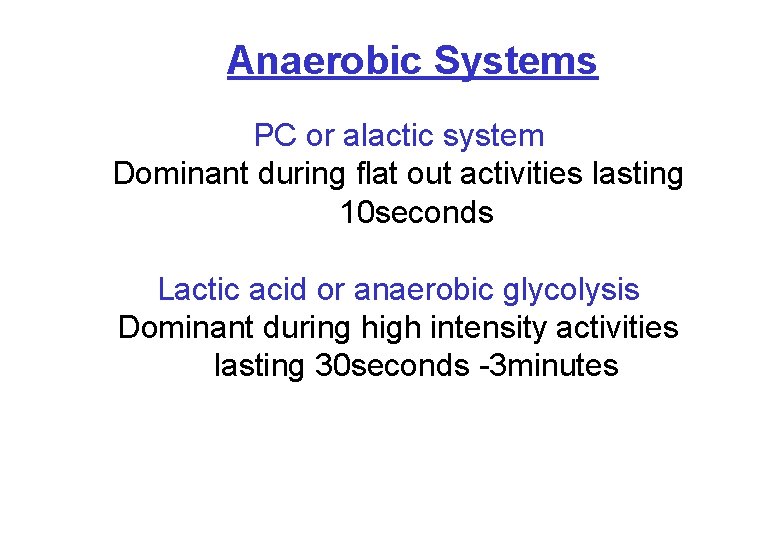 Anaerobic Systems

PC or alactic system
Dominant during flat out activities lasting 10seconds

Lactic acid or anaerobic glycolysis
Dominant during high intensity activities lasting 30seconds -3minutes